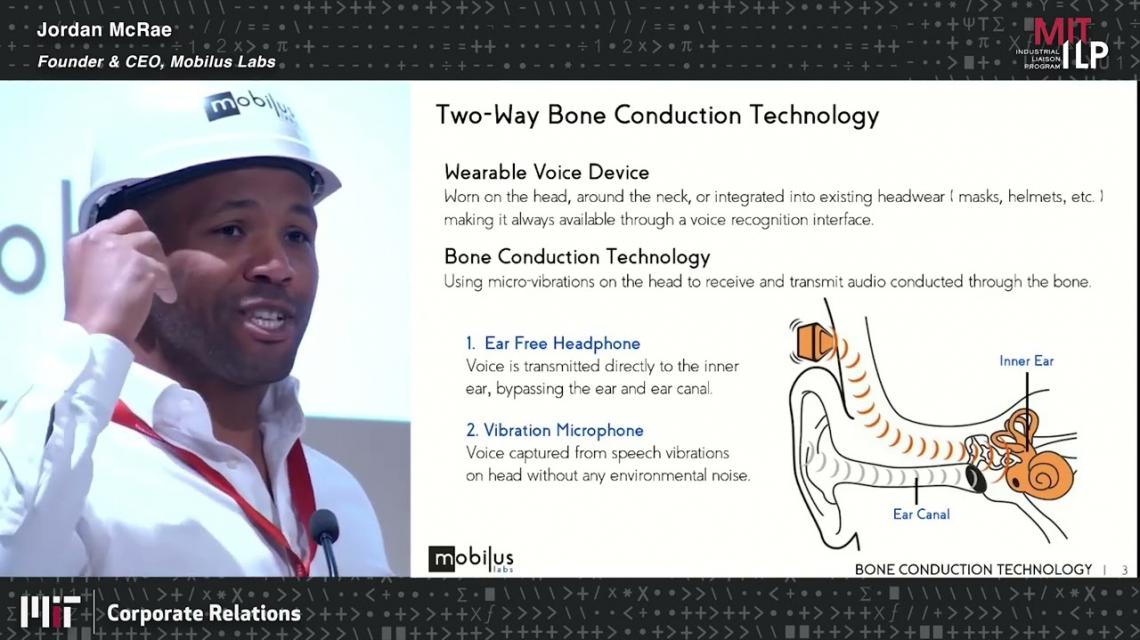 Jordan McRae
Founder & CEO, Mobilus Labs

MIT INDUSTRIAL LIAISON PROGRAM ILP

mobilus

Two-Way Bone Conduction Technology

Wearable Voice Device
Worn on the head, around the neck, or integrated into existing headwear ( masks, helmets, etc. ) making it always available through a voice recognition interface.

Bone Conduction Technology
Using micro-vibrations on the head to receive and transmit audio conducted through the bone.

1. Ear Free Headphone
Voice is transmitted directly to the inner ear, bypassing the ear and ear canal.

2. Vibration Microphone
Voice captured from speech vibrations on head without any environmental noise.

Inner Ear

Ear Canal

mobilus labs

BONE CONDUCTION TECHNOLOGY | 3

MIT Corporate Relations